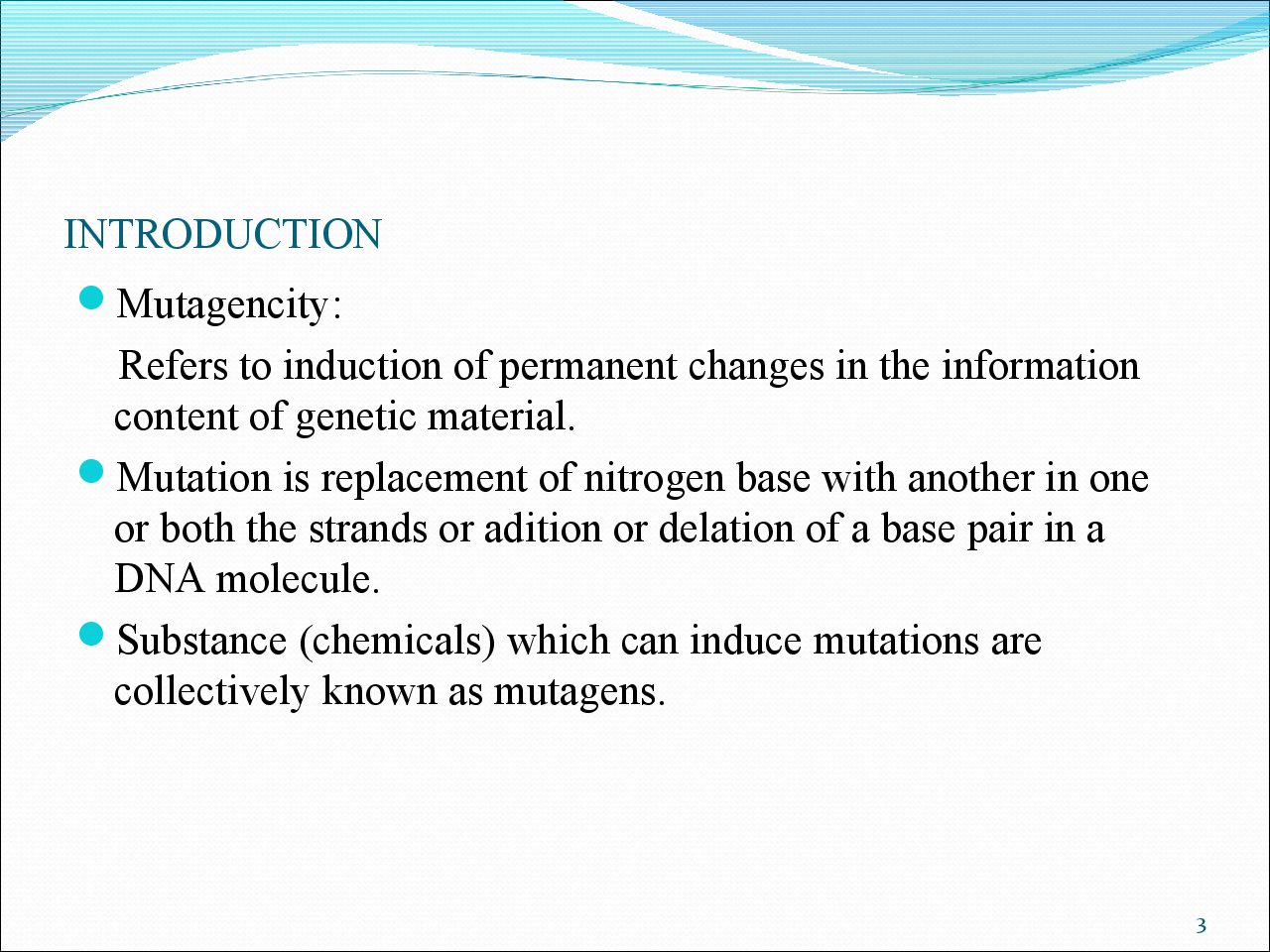 INTRODUCTION

Mutagencity:

Refers to induction of permanent changes in the information content of genetic material.

Mutation is replacement of nitrogen base with another in one or both the strands or adition or delation of a base pair in a DNA molecule.

Substance (chemicals) which can induce mutations are collectively known as mutagens.

3